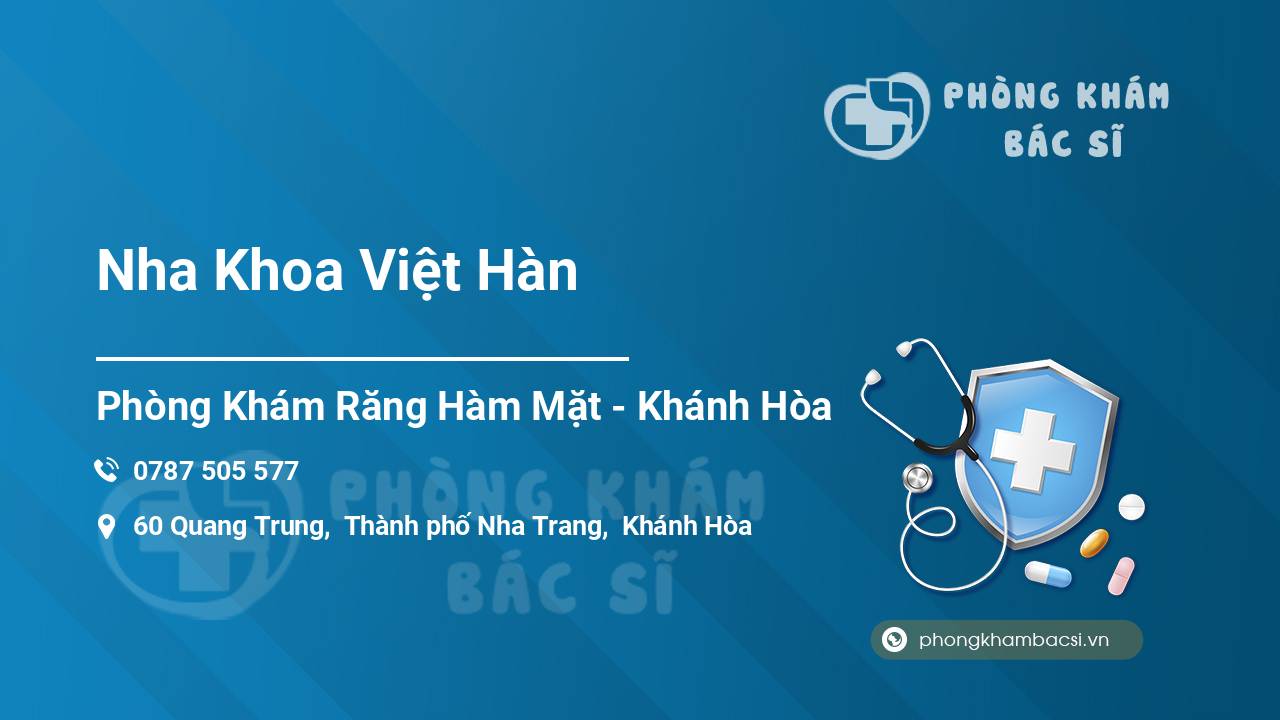 PHÒNG KHÁM
BÁC SĨ

Nha Khoa Việt Hàn

Phòng Khám Răng Hàm Mặt - Khánh Hòa

0787 505 577

60 Quang Trung, Thành phố Nha Trang, Khánh Hòa

PHÒNG KHÁM
BÁC SĨ

phongkhambacsi.vn